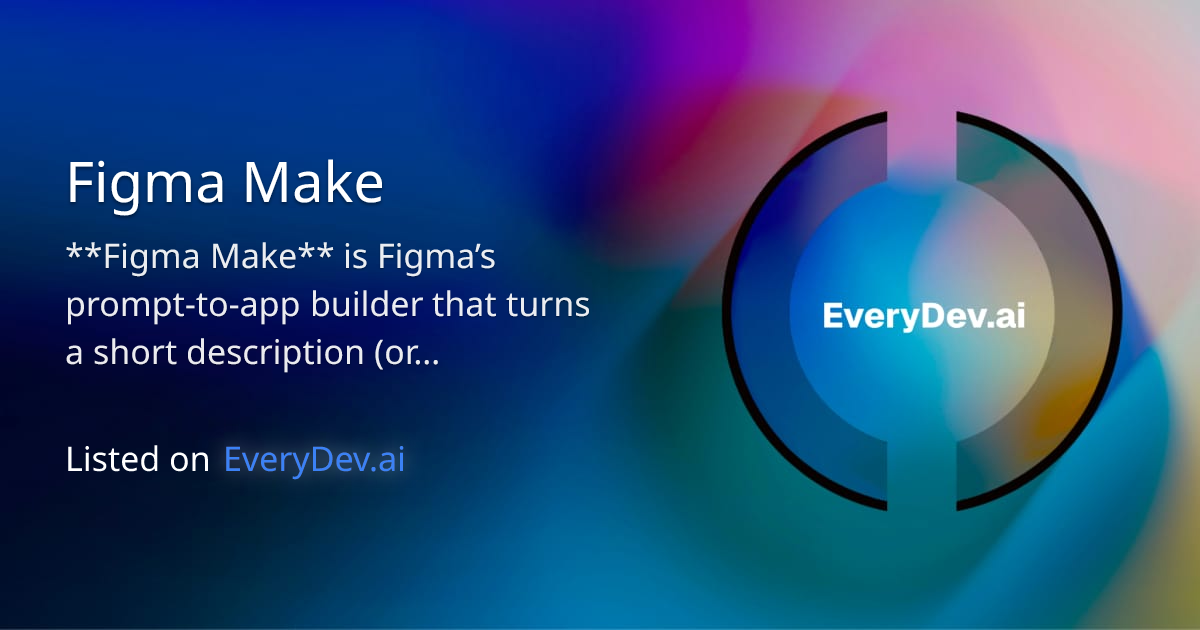 Figma Make

**Figma Make** is Figma’s prompt-to-app builder that turns a short description (or...

Listed on EveryDev.ai

EveryDev.ai